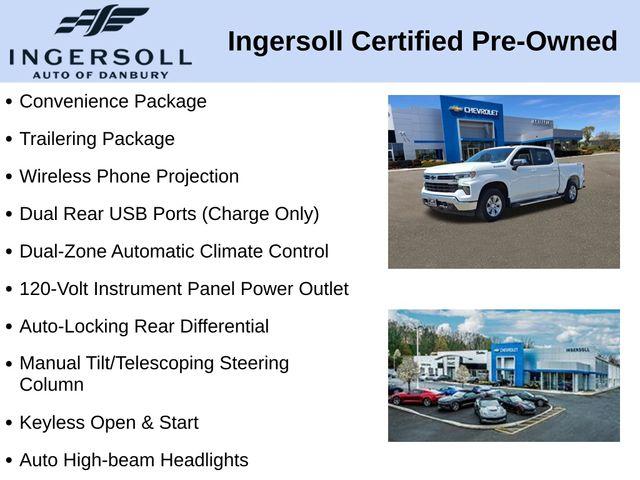 INGERSOLL
AUTO OF DANBURY

Ingersoll Certified Pre-Owned

• Convenience Package
• Trailering Package
• Wireless Phone Projection
• Dual Rear USB Ports (Charge Only)
• Dual-Zone Automatic Climate Control
• 120-Volt Instrument Panel Power Outlet
• Auto-Locking Rear Differential
• Manual Tilt/Telescoping Steering Column
• Keyless Open & Start
• Auto High-beam Headlights

CHEVROLET

CHEVROLET
INGERSOLL